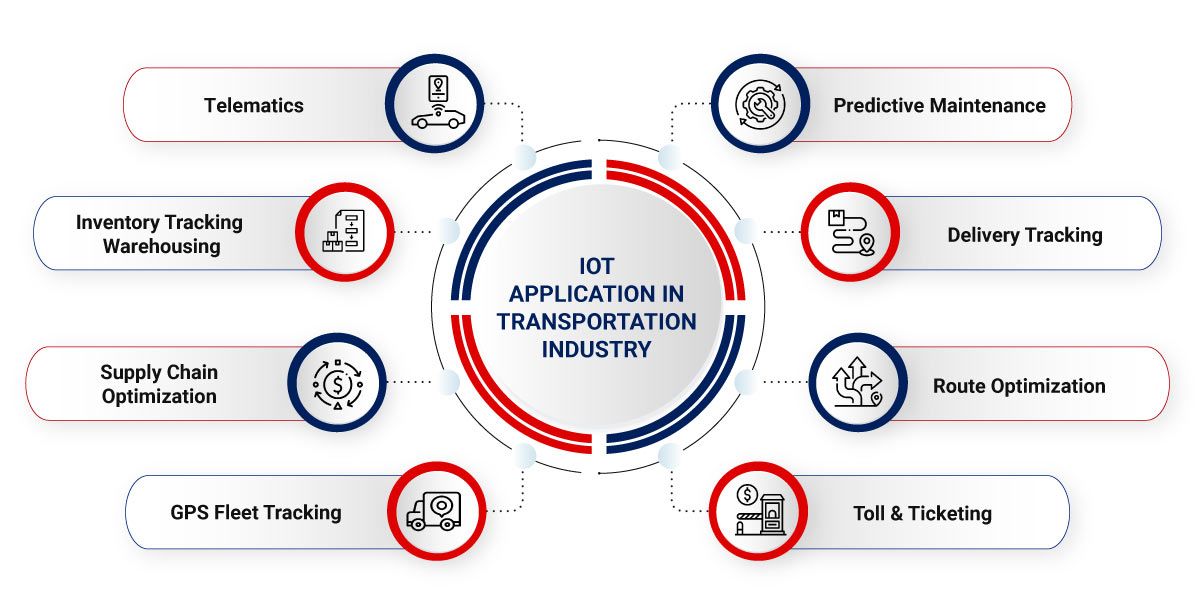 IOT APPLICATION IN TRANSPORTATION INDUSTRY

Telematics

Inventory Tracking Warehousing

Supply Chain Optimization

GPS Fleet Tracking

Predictive Maintenance

Delivery Tracking

Route Optimization

Toll & Ticketing